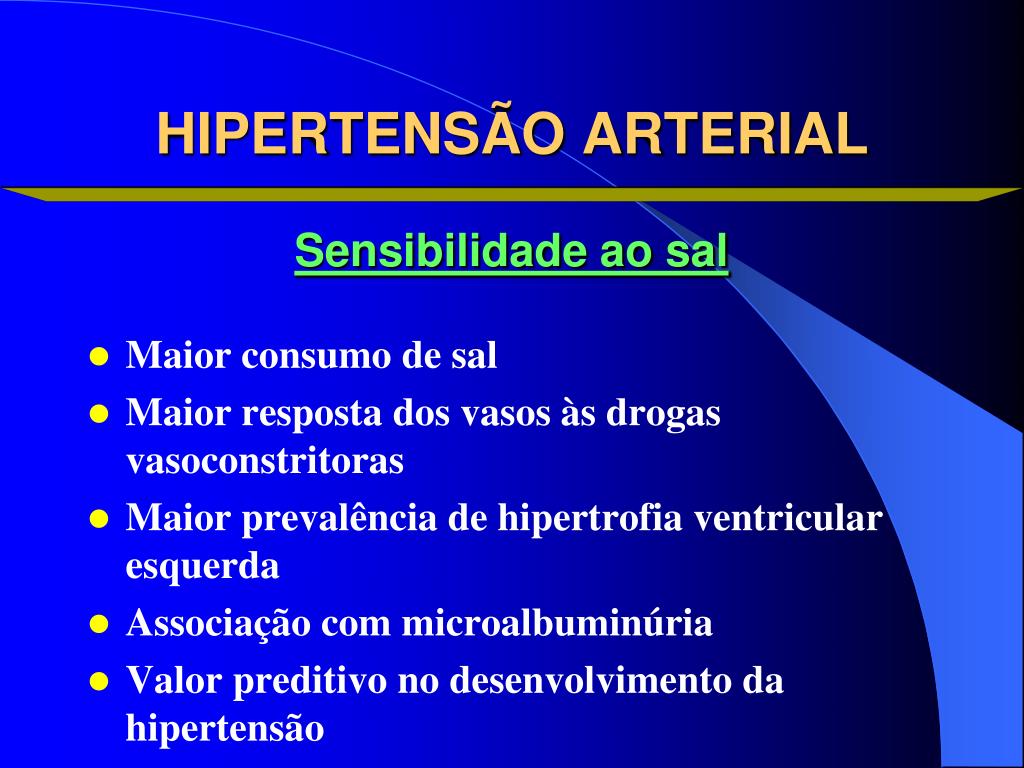 HIPERTENSÃO ARTERIAL

Sensibilidade ao sal

- Maior consumo de sal
- Maior resposta dos vasos às drogas vasoconstritoras
- Maior prevalência de hipertrofia ventricular esquerda
- Associação com microalbuminúria
- Valor preditivo no desenvolvimento da hipertensão